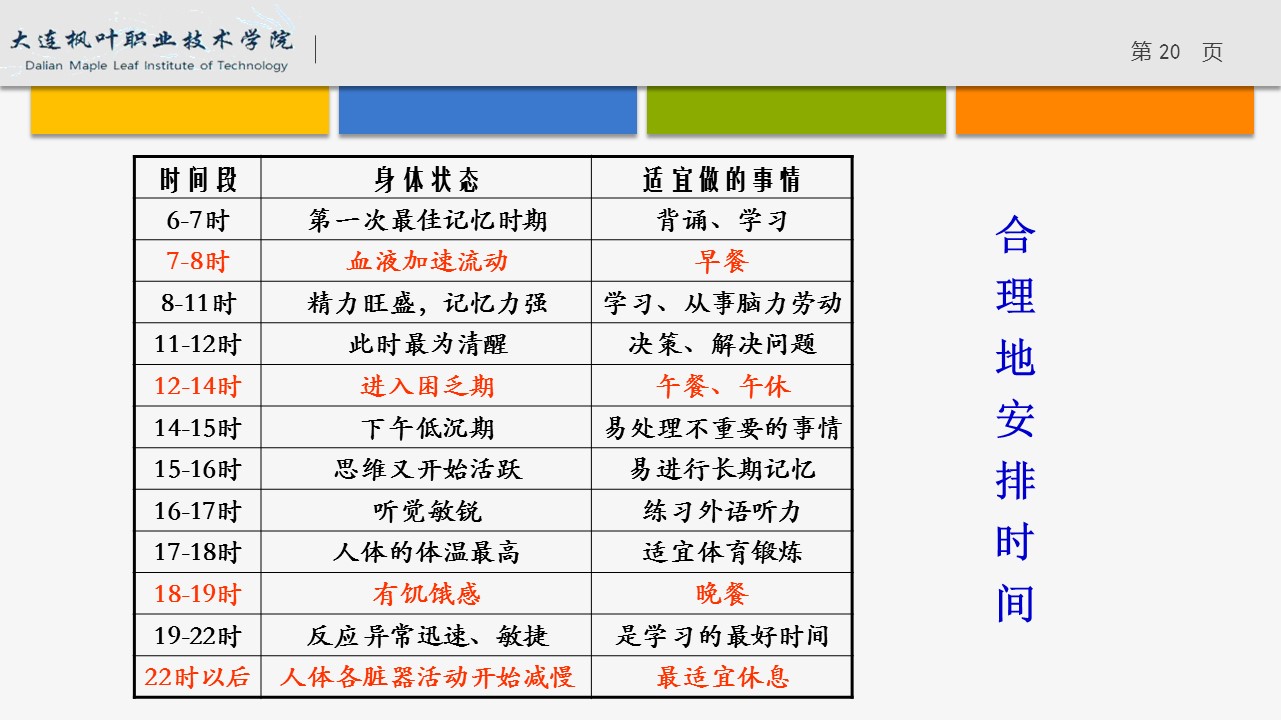 大连枫叶职业技术学院
Dalian Maple Leaf Institute of Technology

第 20 页

| 时间段 | 身体状态 | 适宜做的事情 |
|---|---|---|
| 6-7时 | 第一次最佳记忆时期 | 背诵、学习 |
| 7-8时 | 血液加速流动 | 早餐 |
| 8-11时 | 精力旺盛，记忆力强 | 学习、从事脑力劳动 |
| 11-12时 | 此时最为清醒 | 决策、解决问题 |
| 12-14时 | 进入困乏期 | 午餐、午休 |
| 14-15时 | 下午低沉期 | 易处理不重要的事情 |
| 15-16时 | 思维又开始活跃 | 易进行长期记忆 |
| 16-17时 | 听觉敏锐 | 练习外语听力 |
| 17-18时 | 人体的体温最高 | 适宜体育锻炼 |
| 18-19时 | 有饥饿感 | 晚餐 |
| 19-22时 | 反应异常迅速、敏捷 | 是学习的最好时间 |
| 22时以后 | 人体各脏器活动开始减慢 | 最适宜休息 |

合理地安排时间